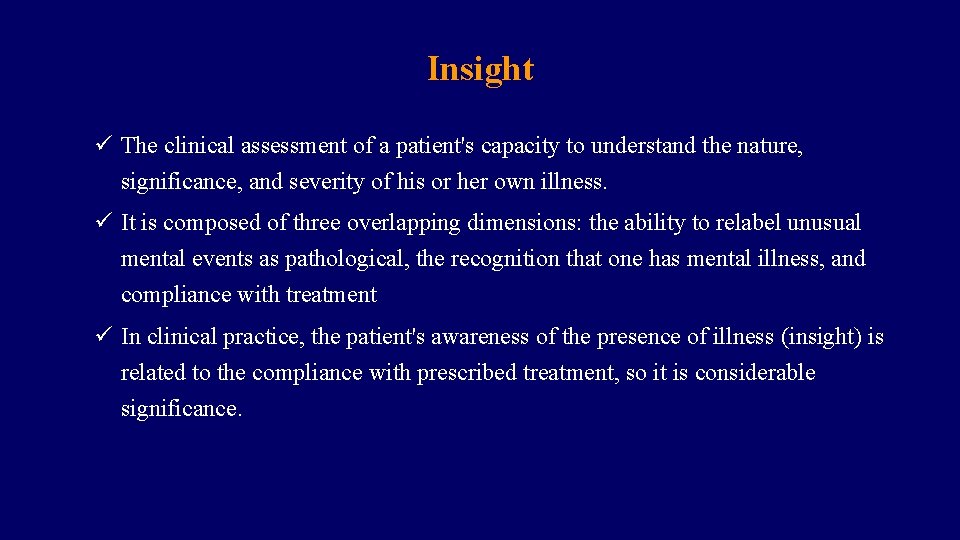 Insight

✓ The clinical assessment of a patient's capacity to understand the nature, significance, and severity of his or her own illness.

✓ It is composed of three overlapping dimensions: the ability to relabel unusual mental events as pathological, the recognition that one has mental illness, and compliance with treatment

✓ In clinical practice, the patient's awareness of the presence of illness (insight) is related to the compliance with prescribed treatment, so it is considerable significance.